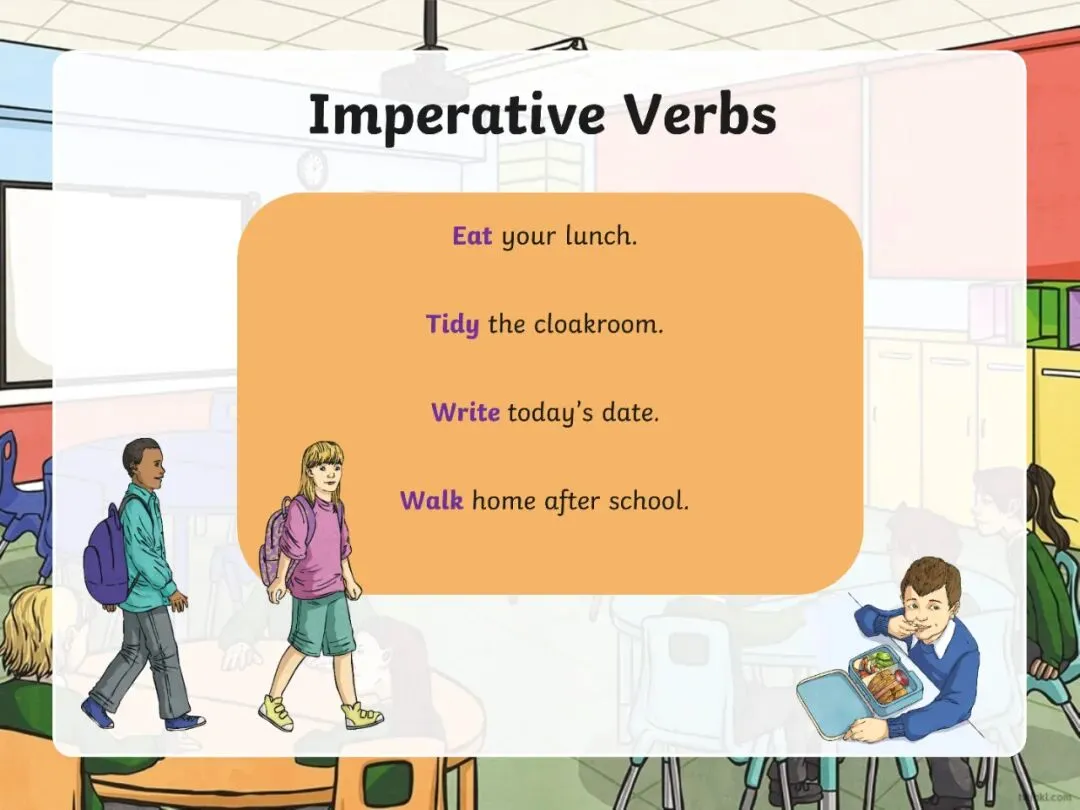 Imperative Verbs

Eat your lunch.

Tidy the cloakroom.

Write today's date.

Walk home after school.

twinkl.com